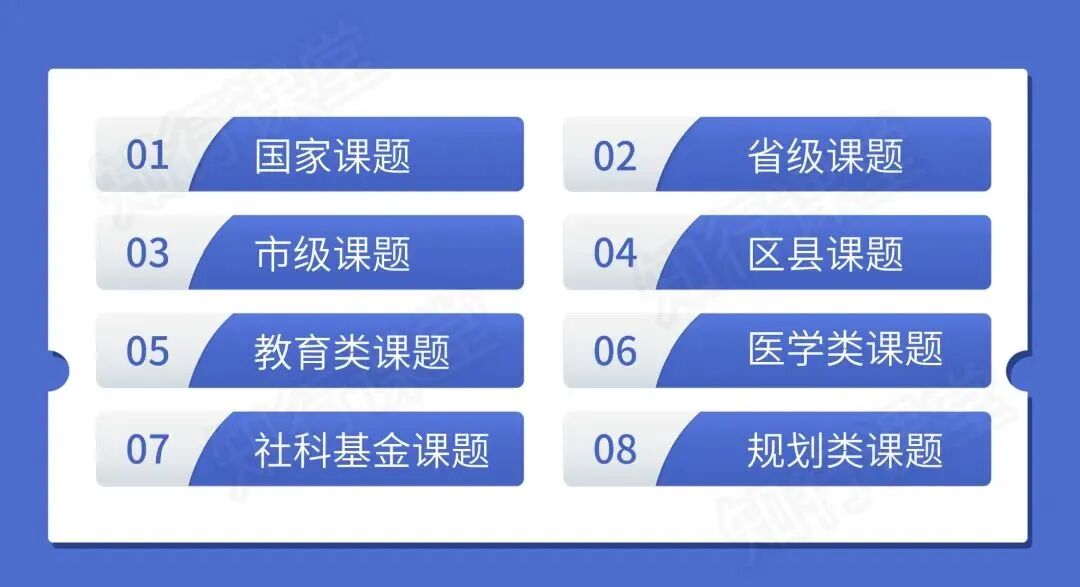 01 国家课题
02 省级课题
03 市级课题
04 区县课题
05 教育类课题
06 医学类课题
07 社科基金课题
08 规划类课题